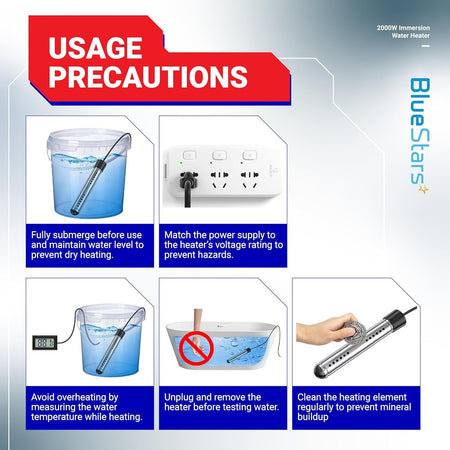 USAGE PRECAUTIONS

2000W Immersion Water Heater

BlueStars

Fully submerge before use and maintain water level to prevent dry heating.

Match the power supply to the heater's voltage rating to prevent hazards.

Avoid overheating by measuring the water temperature while heating.

Unplug and remove the heater before testing water.

Clean the heating element regularly to prevent mineral buildup